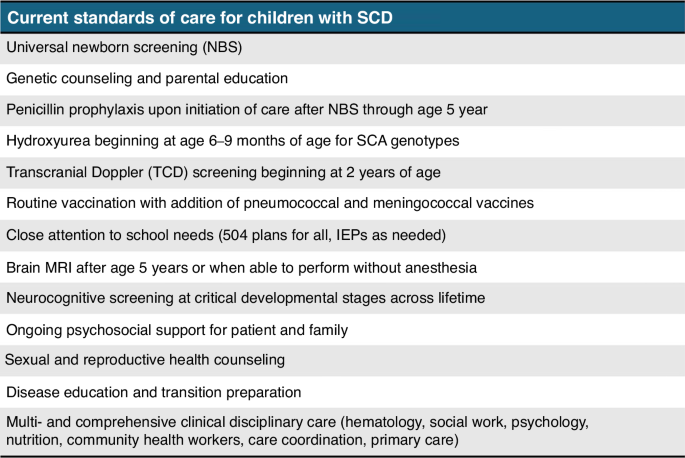 | Current standards of care for children with SCD |
|---|
| Universal newborn screening (NBS) |
| Genetic counseling and parental education |
| Penicillin prophylaxis upon initiation of care after NBS through age 5 year |
| Hydroxyurea beginning at age 6–9 months of age for SCA genotypes |
| Transcranial Doppler (TCD) screening beginning at 2 years of age |
| Routine vaccination with addition of pneumococcal and meningococcal vaccines |
| Close attention to school needs (504 plans for all, IEPs as needed) |
| Brain MRI after age 5 years or when able to perform without anesthesia |
| Neurocognitive screening at critical developmental stages across lifetime |
| Ongoing psychosocial support for patient and family |
| Sexual and reproductive health counseling |
| Disease education and transition preparation |
| Multi- and comprehensive clinical disciplinary care (hematology, social work, psychology, nutrition, community health workers, care coordination, primary care) |